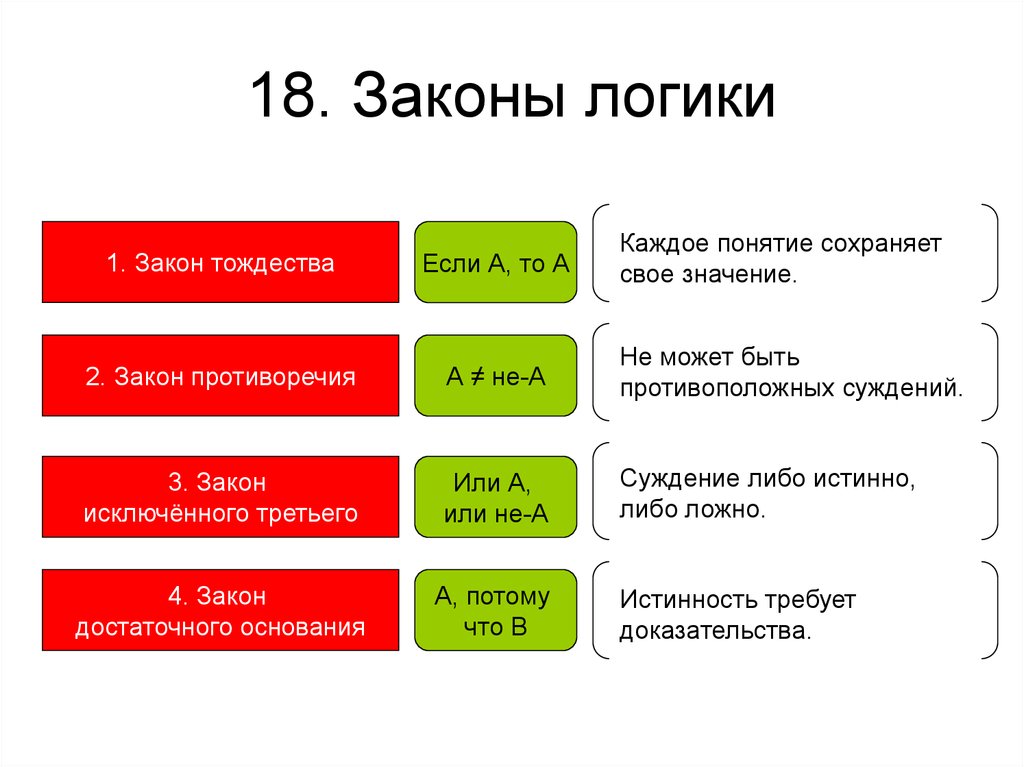 18. Законы логики

1. Закон тождества

Если А, то А

Каждое понятие сохраняет свое значение.

2. Закон противоречия

А ≠ не-А

Не может быть противоположных суждений.

3. Закон исключённого третьего

Или А, или не-А

Суждение либо истинно, либо ложно.

4. Закон достаточного основания

А, потому что В

Истинность требует доказательства.